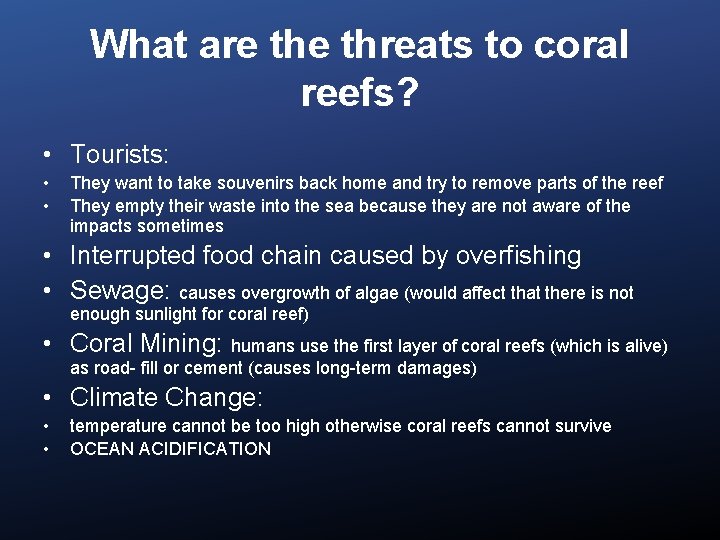 What are the threats to coral reefs?

• Tourists:
• They want to take souvenirs back home and try to remove parts of the reef
• They empty their waste into the sea because they are not aware of the impacts sometimes
• Interrupted food chain caused by overfishing
• Sewage: causes overgrowth of algae (would affect that there is not enough sunlight for coral reef)
• Coral Mining: humans use the first layer of coral reefs (which is alive) as road- fill or cement (causes long-term damages)
• Climate Change:
• temperature cannot be too high otherwise coral reefs cannot survive
• OCEAN ACIDIFICATION